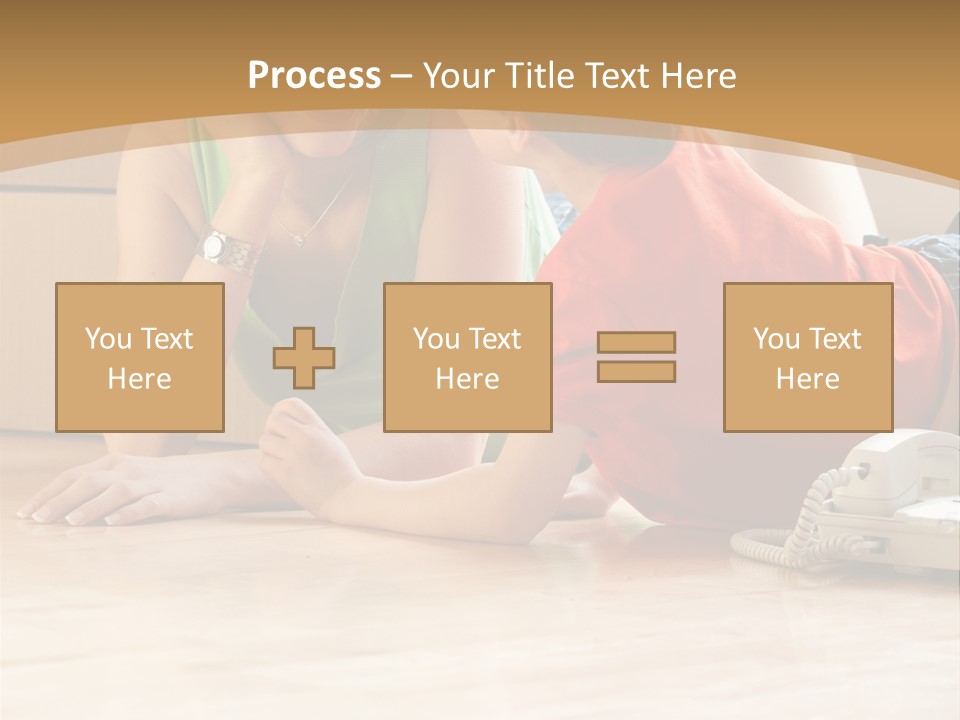 Process – Your Title Text Here

You Text Here

You Text Here

You Text Here